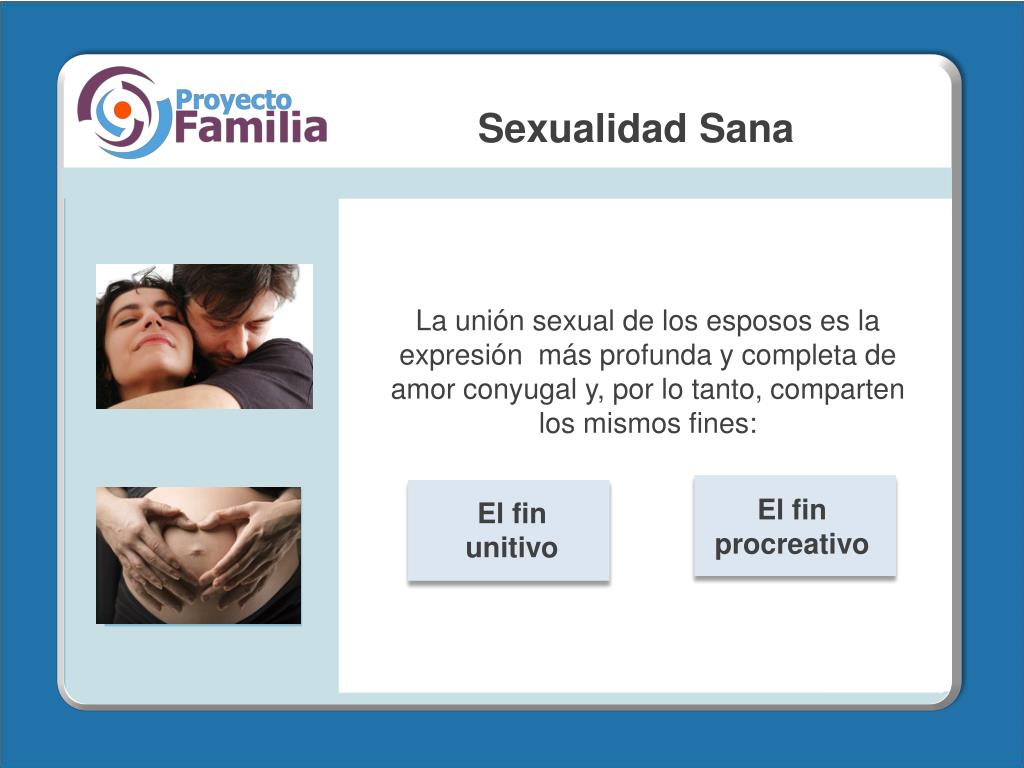 Proyecto Familia

Sexualidad Sana

La unión sexual de los esposos es la expresión más profunda y completa de amor conyugal y, por lo tanto, comparten los mismos fines:

El fin unitivo

El fin procreativo